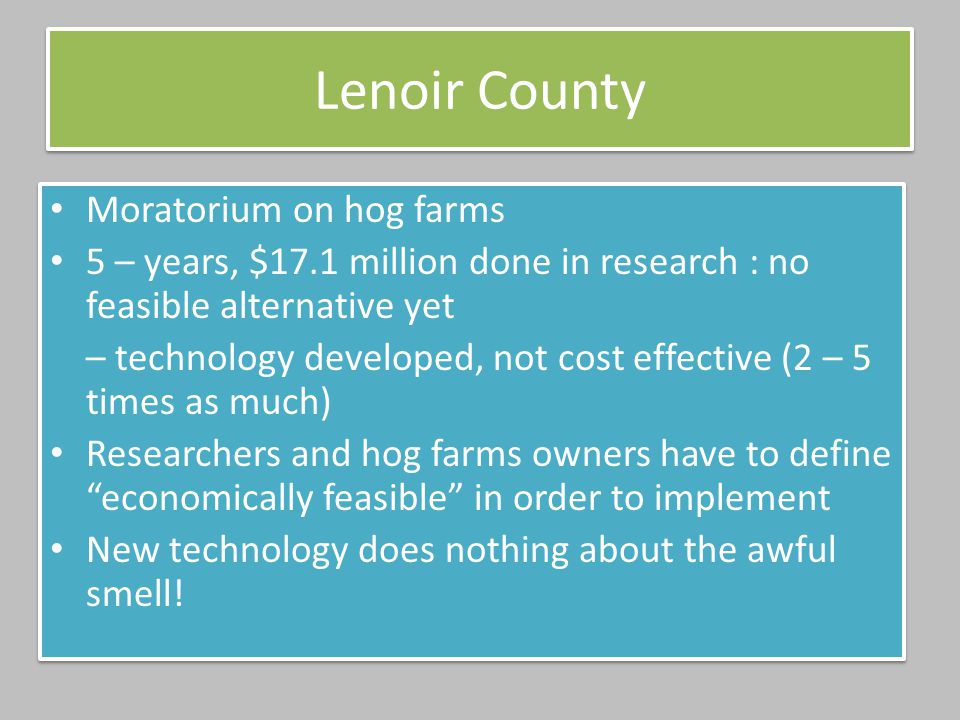 Lenoir County

• Moratorium on hog farms
• 5 – years, \$17.1 million done in research : no feasible alternative yet
– technology developed, not cost effective (2 – 5 times as much)
• Researchers and hog farms owners have to define “economically feasible” in order to implement
• New technology does nothing about the awful smell!